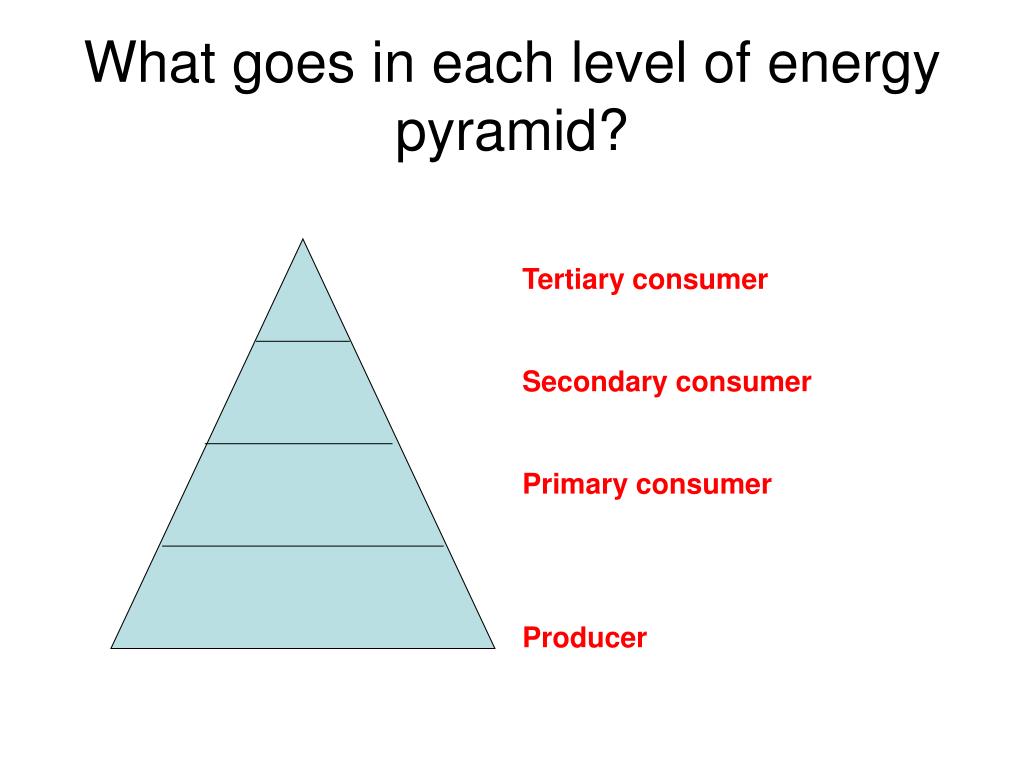 What goes in each level of energy pyramid?

Tertiary consumer

Secondary consumer

Primary consumer

Producer